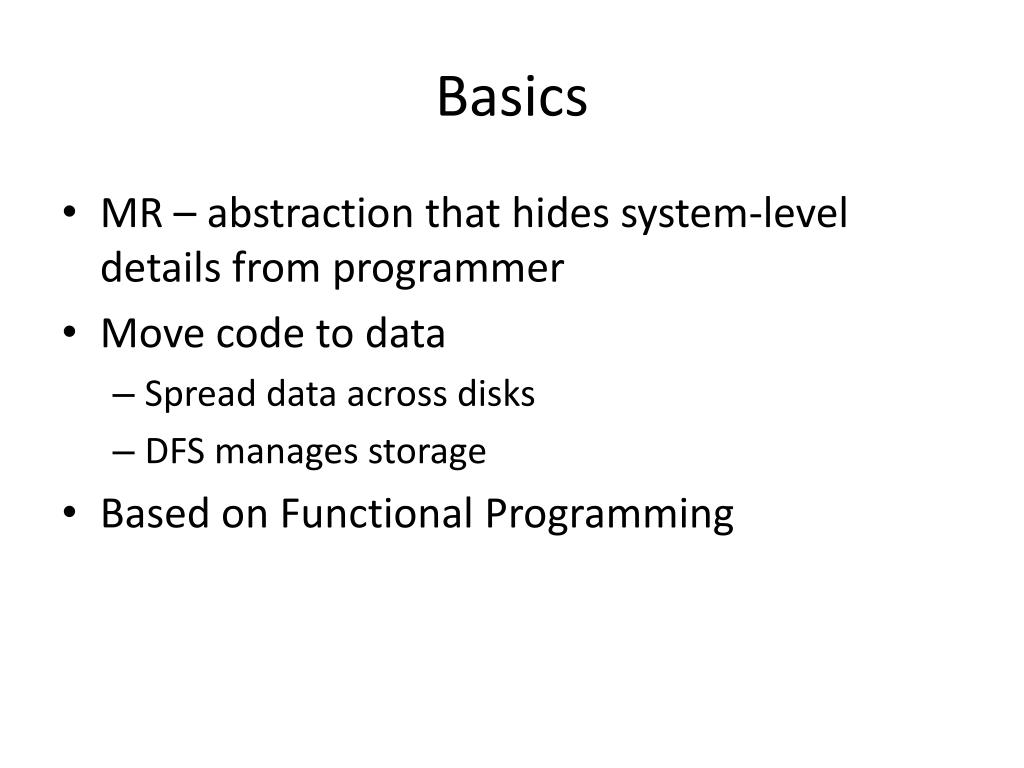 Basics

• MR – abstraction that hides system-level details from programmer
• Move code to data
– Spread data across disks
– DFS manages storage
• Based on Functional Programming